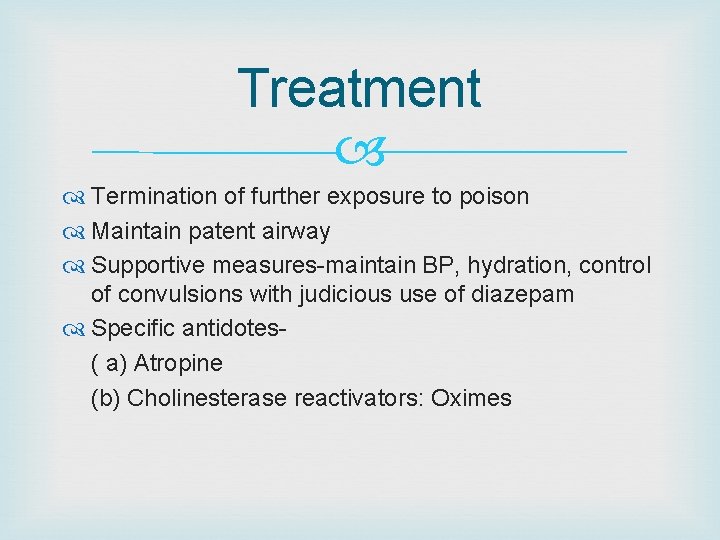 Treatment

Termination of further exposure to poison

Maintain patent airway

Supportive measures-maintain BP, hydration, control of convulsions with judicious use of diazepam

Specific antidotes-

( a) Atropine

(b) Cholinesterase reactivators: Oximes